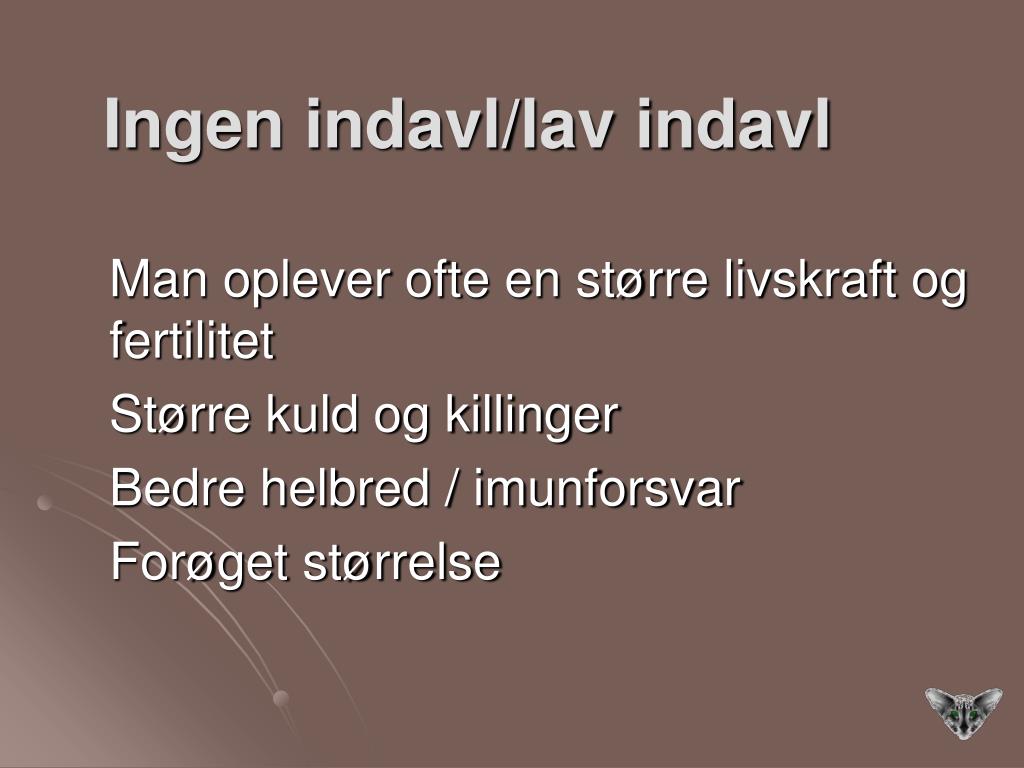 Ingen indavl/lav indavl

Man oplever ofte en større livskraft og fertilitet

Større kuld og killinger

Bedre helbred / imunforsvar

Forøget størrelse